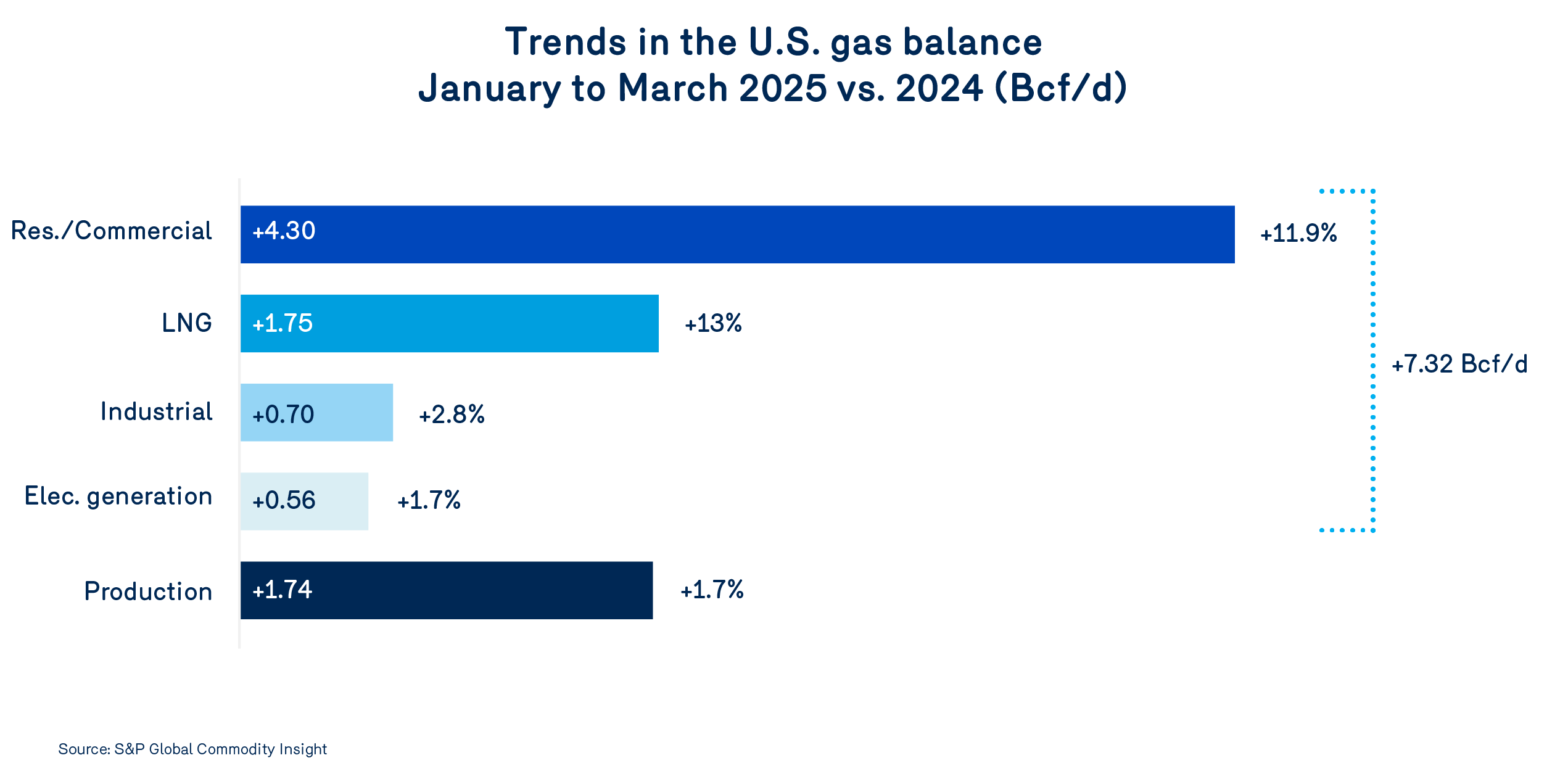 Trends in the U.S. gas balance
January to March 2025 vs. 2024 (Bcf/d)

Res./Commercial +4.30 +11.9%

LNG +1.75 +13%

Industrial +0.70 +2.8%

Elec. generation +0.56 +1.7%

Production +1.74 +1.7%

+7.32 Bcf/d

Source: S&P Global Commodity Insight